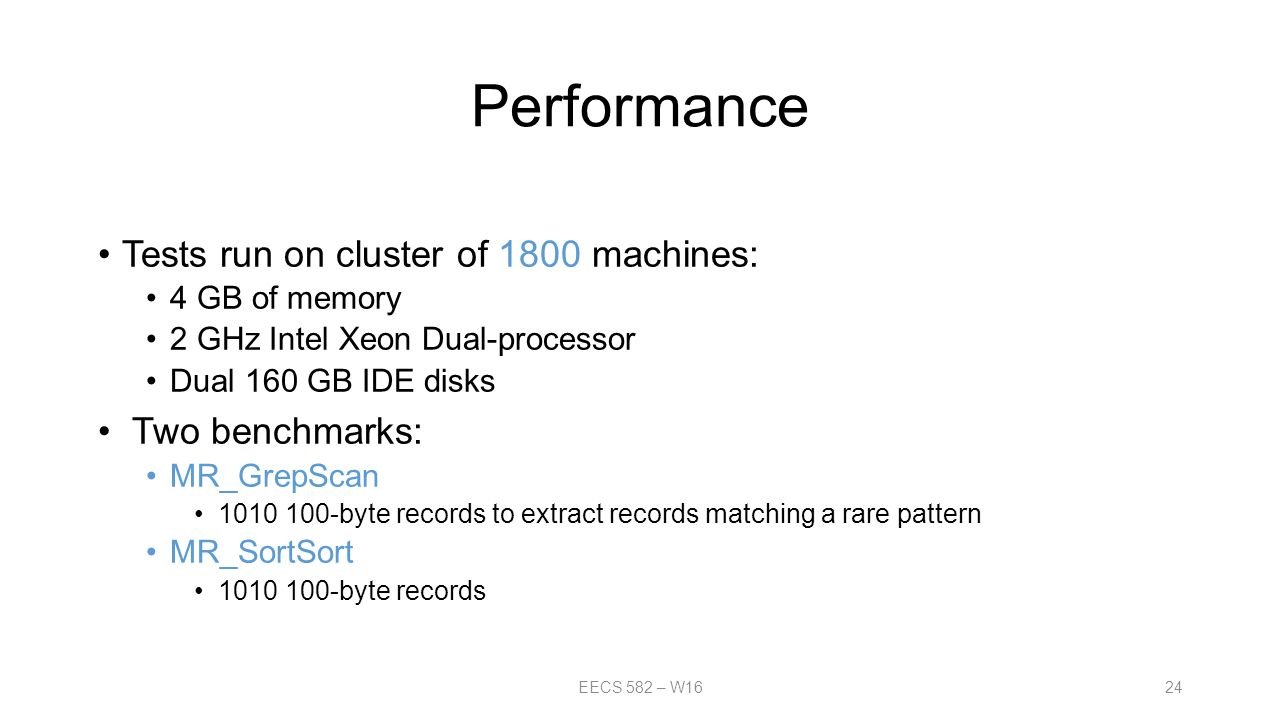 Performance

• Tests run on cluster of 1800 machines:
  • 4 GB of memory
  • 2 GHz Intel Xeon Dual-processor
  • Dual 160 GB IDE disks
• Two benchmarks:
  • MR_GrepScan
    • 1010 100-byte records to extract records matching a rare pattern
  • MR_SortSort
    • 1010 100-byte records

EECS 582 – W16

24